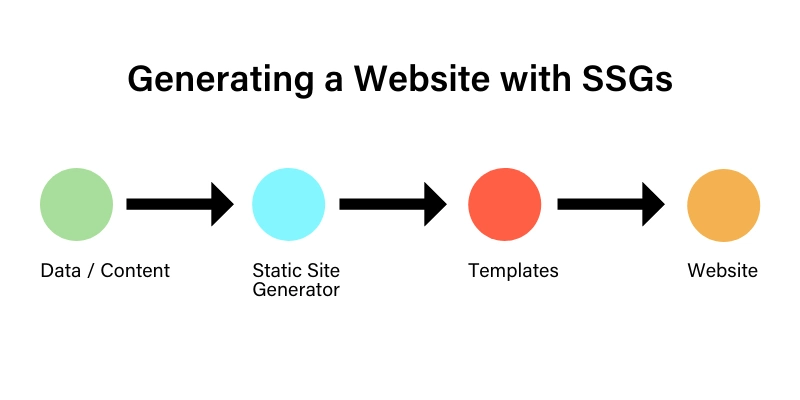 Generating a Website with SSGs

Data / Content

Static Site Generator

Templates

Website